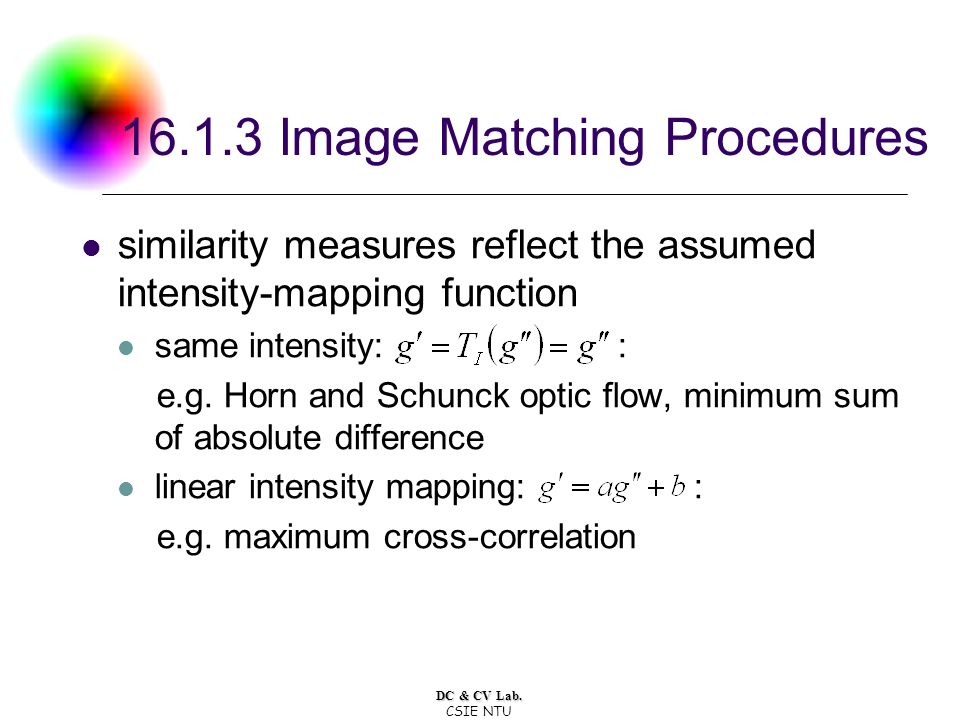 16.1.3 Image Matching Procedures

- similarity measures reflect the assumed intensity-mapping function
  - same intensity: $g' = T_I(g'') = g''$ :
    e.g. Horn and Schunck optic flow, minimum sum of absolute difference
  - linear intensity mapping: $g' = ag'' + b$ :
    e.g. maximum cross-correlation

DC & CV Lab.
CSIE NTU